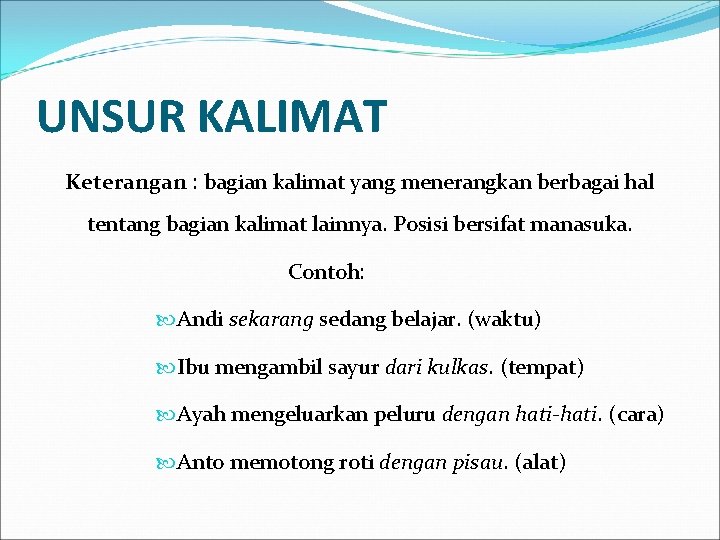 UNSUR KALIMAT

Keterangan : bagian kalimat yang menerangkan berbagai hal tentang bagian kalimat lainnya. Posisi bersifat manasuka.

Contoh:

Andi sekarang sedang belajar. (waktu)

Ibu mengambil sayur dari kulkas. (tempat)

Ayah mengeluarkan peluru dengan hati-hati. (cara)

Anto memotong roti dengan pisau. (alat)